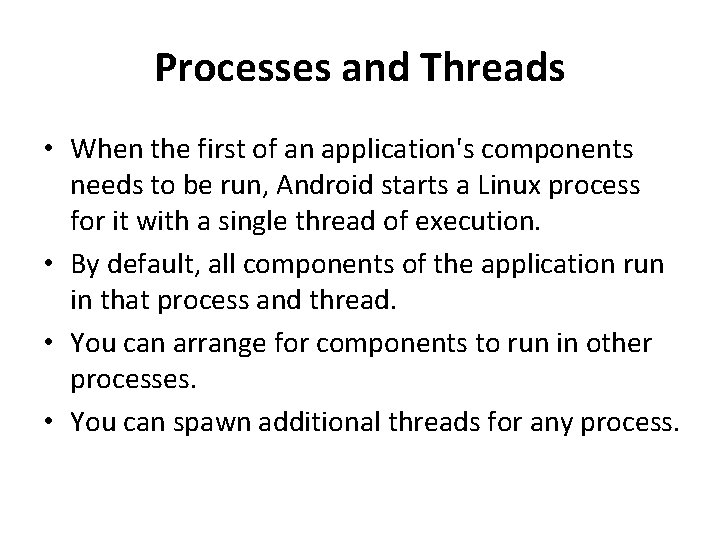 Processes and Threads

• When the first of an application's components needs to be run, Android starts a Linux process for it with a single thread of execution.

• By default, all components of the application run in that process and thread.

• You can arrange for components to run in other processes.

• You can spawn additional threads for any process.